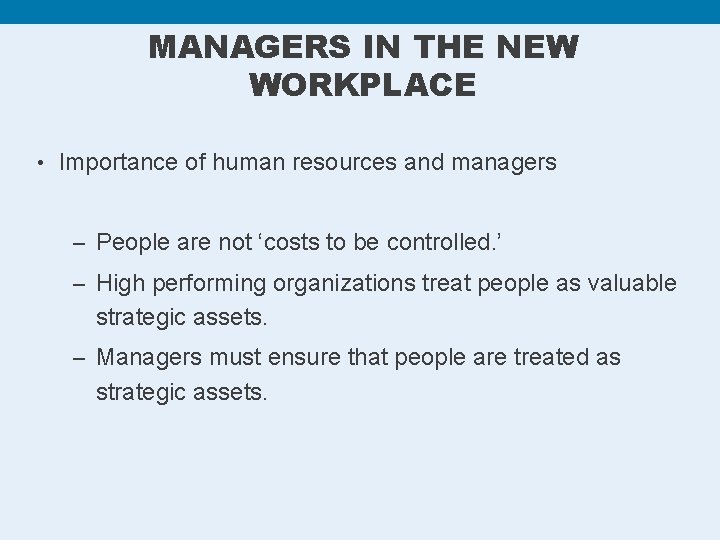 MANAGERS IN THE NEW WORKPLACE

• Importance of human resources and managers

– People are not ‘costs to be controlled.’
– High performing organizations treat people as valuable strategic assets.
– Managers must ensure that people are treated as strategic assets.